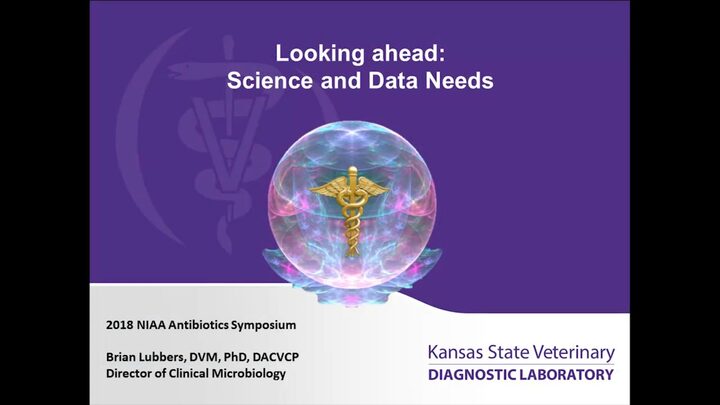 Looking ahead:
Science and Data Needs

2018 NIAA Antibiotics Symposium

Brian Lubbers, DVM, PhD, DACVCP
Director of Clinical Microbiology

Kansas State Veterinary
DIAGNOSTIC LABORATORY